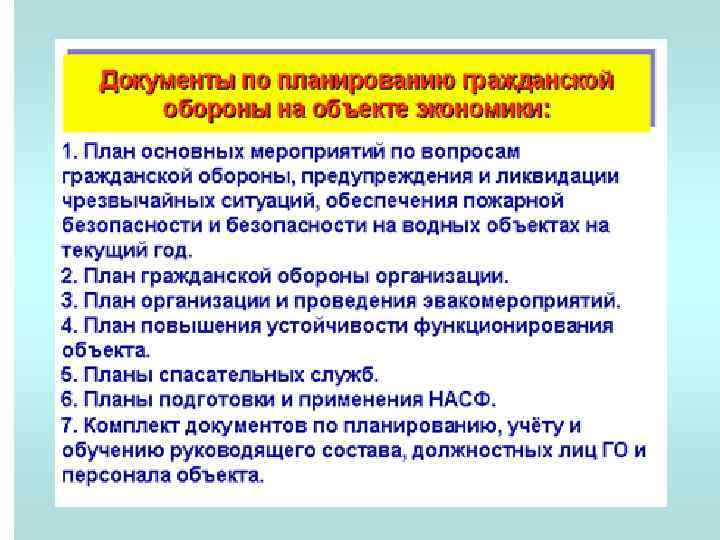 Документы по планированию гражданской обороны на объекте экономики:

1. План основных мероприятий по вопросам гражданской обороны, предупреждения и ликвидации чрезвычайных ситуаций, обеспечения пожарной безопасности и безопасности на водных объектах на текущий год.
2. План гражданской обороны организации.
3. План организации и проведения эвакомероприятий.
4. План повышения устойчивости функционирования объекта.
5. Планы спасательных служб.
6. Планы подготовки и применения НАСФ.
7. Комплект документов по планированию, учёту и обучению руководящего состава, должностных лиц ГО и персонала объекта.